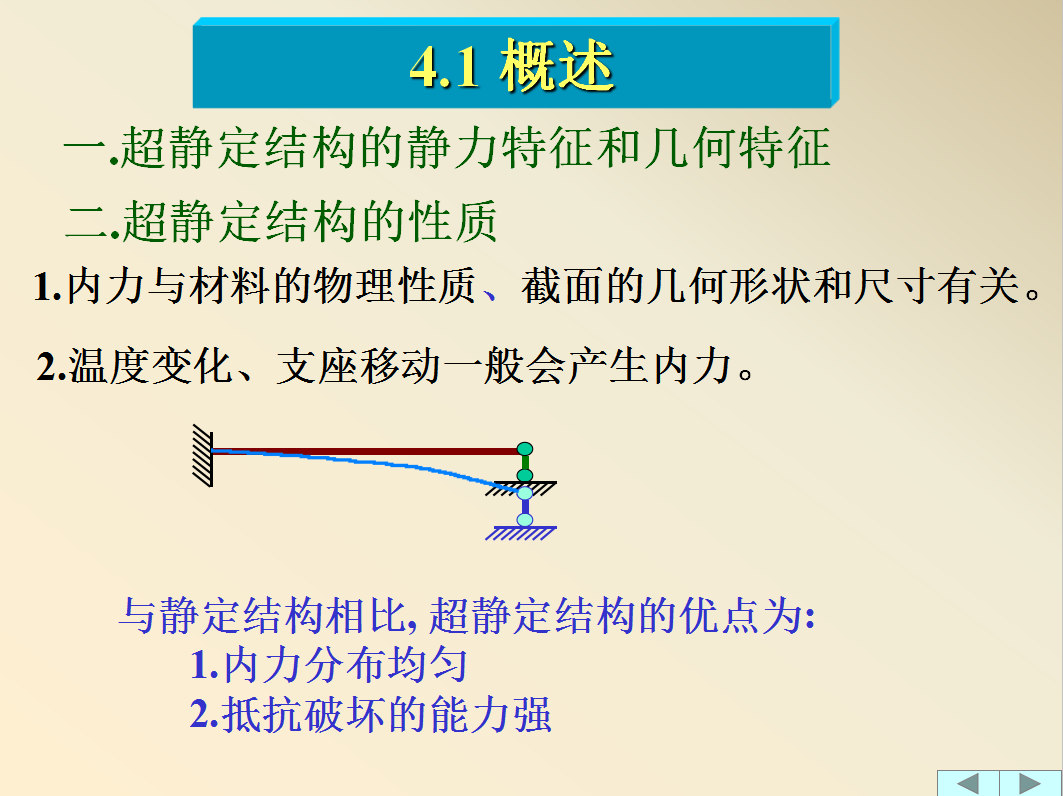 4.1 概述

一.超静定结构的静力特征和几何特征

二.超静定结构的性质

1.内力与材料的物理性质、截面的几何形状和尺寸有关。

2.温度变化、支座移动一般会产生内力。

与静定结构相比, 超静定结构的优点为:
1.内力分布均匀
2.抵抗破坏的能力强